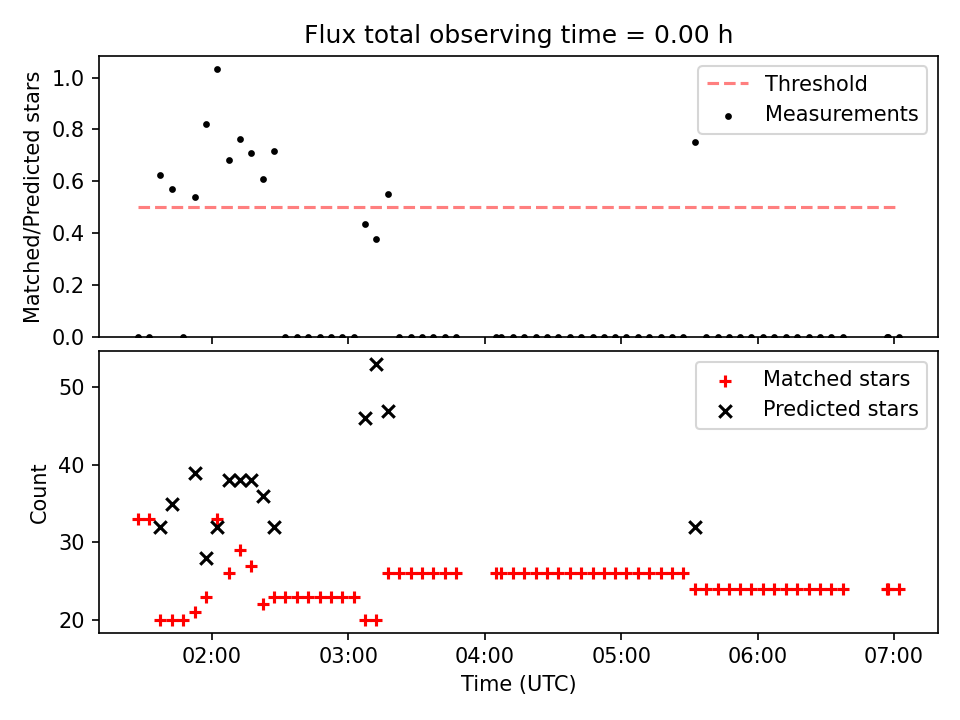 Flux total observing time = 0.00 h

Matched/Predicted stars

1.0
0.8
0.6
0.4
0.2
0.0

Threshold
Measurements

Count

50
40
30
20

Matched stars
Predicted stars

02:00
03:00
04:00
05:00
06:00
07:00

Time (UTC)